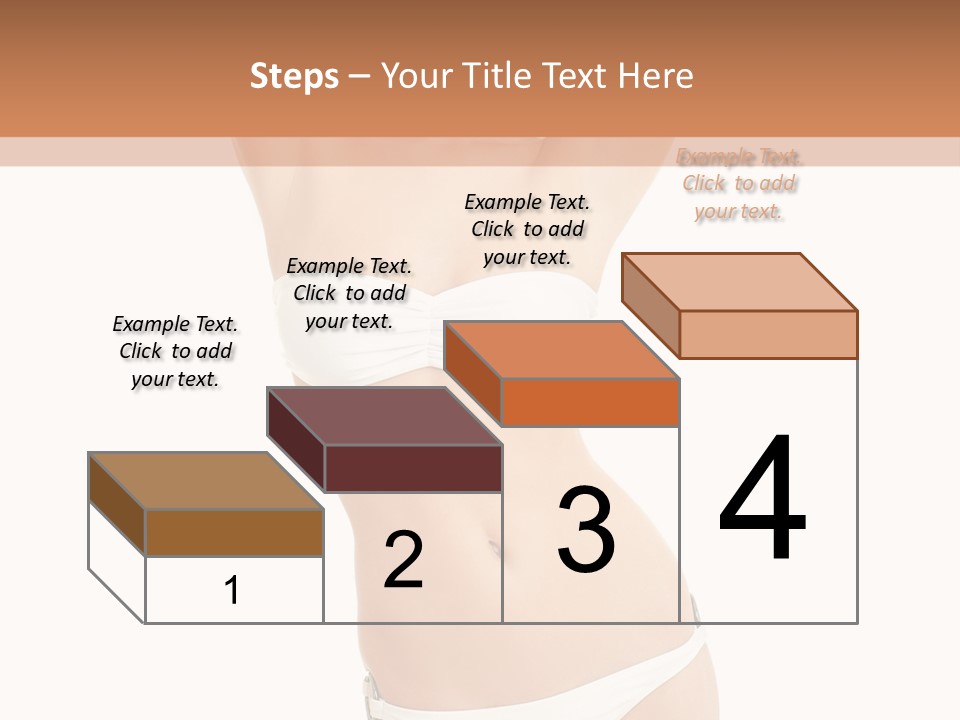 Steps – Your Title Text Here

Example Text. Click to add your text.

Example Text. Click to add your text.

Example Text. Click to add your text.

Example Text. Click to add your text.

1

2

3

4